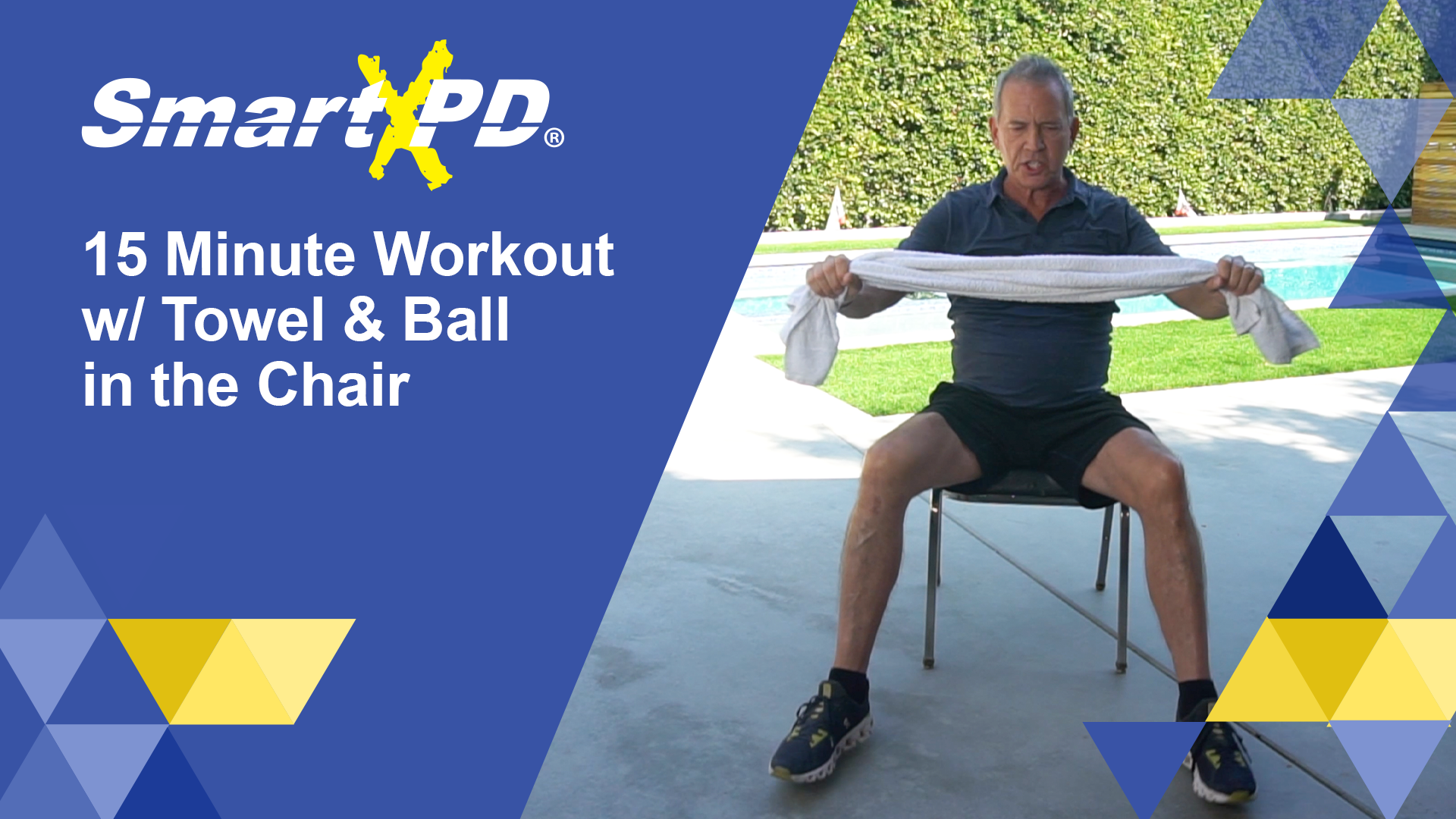 SmartXPD®

15 Minute Workout w/ Towel & Ball in the Chair